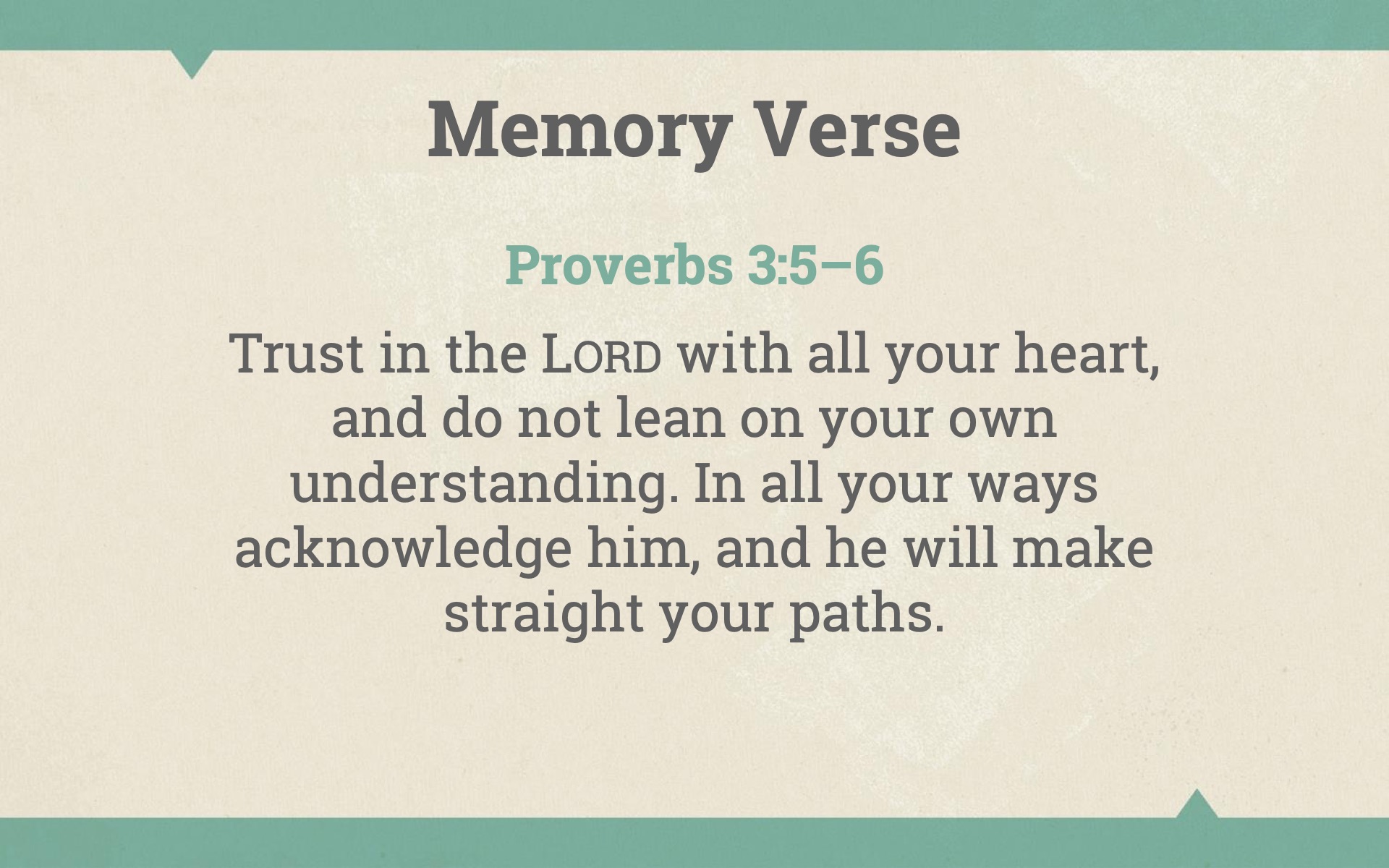 Memory Verse

Proverbs 3:5–6

Trust in the LORD with all your heart, and do not lean on your own understanding. In all your ways acknowledge him, and he will make straight your paths.